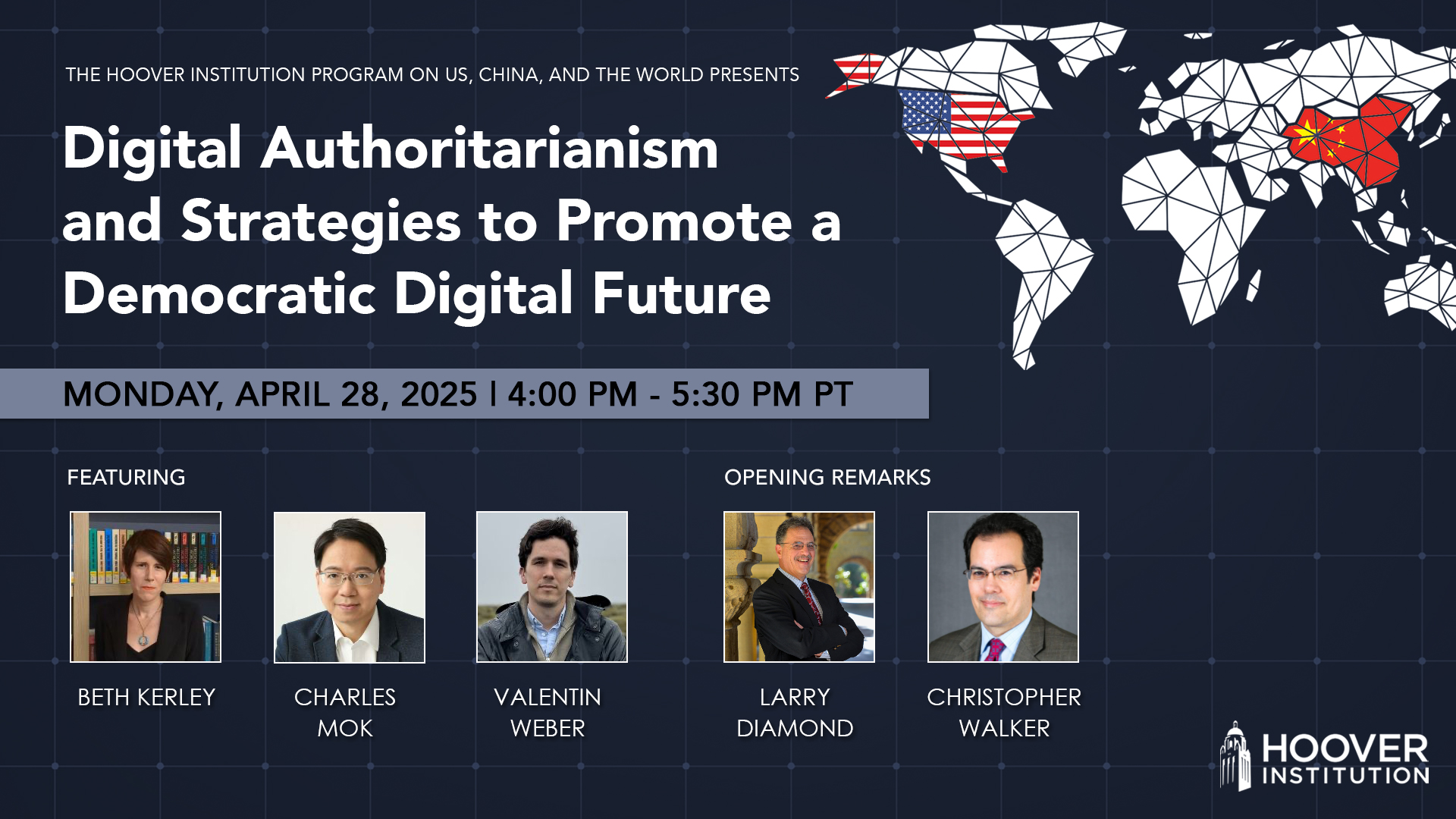 THE HOOVER INSTITUTION PROGRAM ON US, CHINA, AND THE WORLD PRESENTS

Digital Authoritarianism and Strategies to Promote a Democratic Digital Future

MONDAY, APRIL 28, 2025 | 4:00 PM - 5:30 PM PT

FEATURING

BETH KERLEY

CHARLES MOK

VALENTIN WEBER

OPENING REMARKS

LARRY DIAMOND

CHRISTOPHER WALKER

HOOVER INSTITUTION